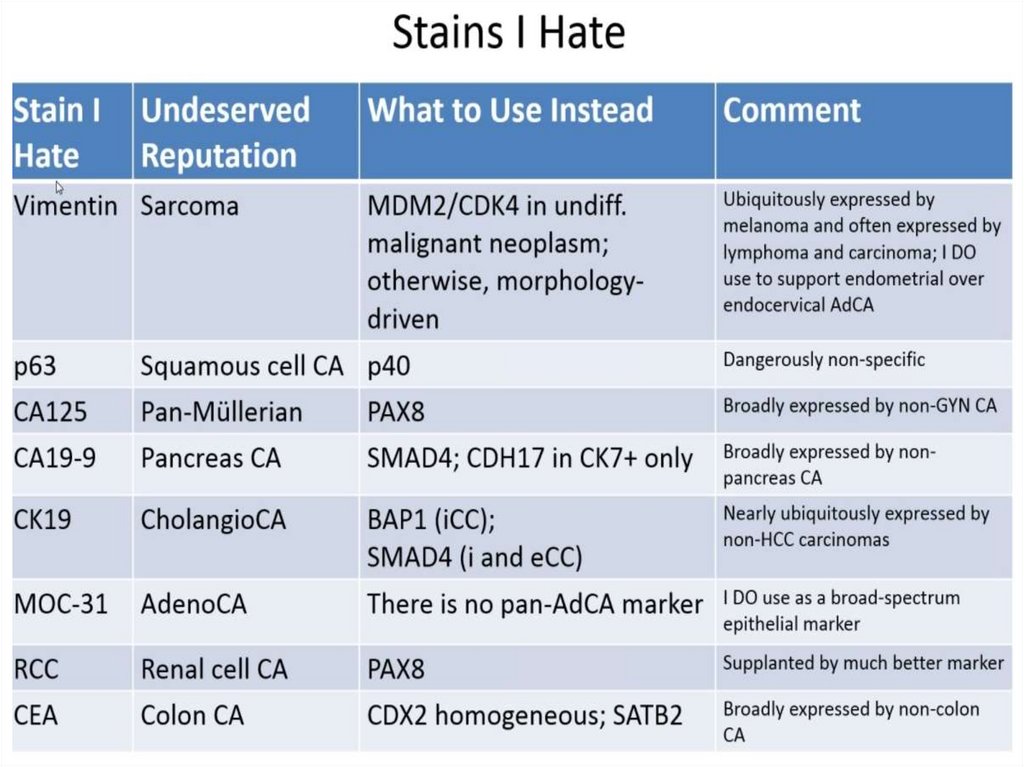 Stains I Hate

| Stain I Hate | Undeserved Reputation | What to Use Instead | Comment |
|---|---|---|---|
| Vimentin | Sarcoma | MDM2/CDK4 in undiff. malignant neoplasm; otherwise, morphology-driven | Ubiquitously expressed by melanoma and often expressed by lymphoma and carcinoma; I DO use to support endometrial over endocervical AdCA |
| p63 | Squamous cell CA | p40 | Dangerously non-specific |
| CA125 | Pan-Müllerian | PAX8 | Broadly expressed by non-GYN CA |
| CA19-9 | Pancreas CA | SMAD4; CDH17 in CK7+ only | Broadly expressed by non-pancreas CA |
| CK19 | CholangioCA | BAP1 (iCC); SMAD4 (i and eCC) | Nearly ubiquitously expressed by non-HCC carcinomas |
| MOC-31 | AdenoCA | There is no pan-AdCA marker | I DO use as a broad-spectrum epithelial marker |
| RCC | Renal cell CA | PAX8 | Supplanted by much better marker |
| CEA | Colon CA | CDX2 homogeneous; SATB2 | Broadly expressed by non-colon CA |